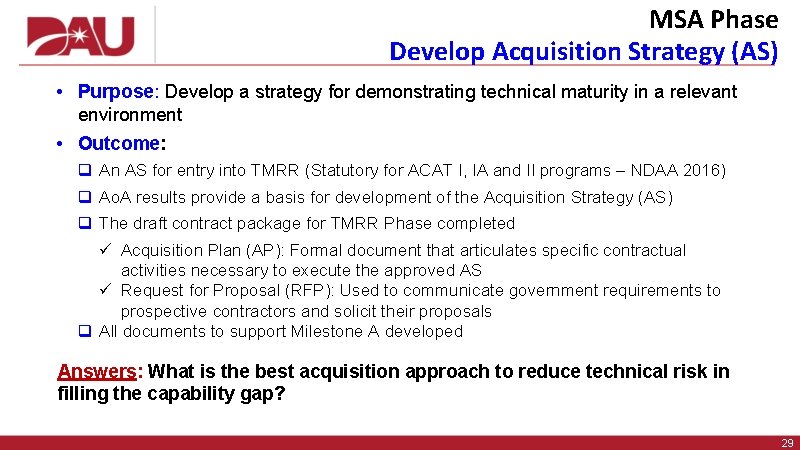 DAU

MSA Phase
Develop Acquisition Strategy (AS)

• Purpose: Develop a strategy for demonstrating technical maturity in a relevant environment

• Outcome:

❑ An AS for entry into TMRR (Statutory for ACAT I, IA and II programs – NDAA 2016)

❑ AoA results provide a basis for development of the Acquisition Strategy (AS)

❑ The draft contract package for TMRR Phase completed

✓ Acquisition Plan (AP): Formal document that articulates specific contractual activities necessary to execute the approved AS

✓ Request for Proposal (RFP): Used to communicate government requirements to prospective contractors and solicit their proposals

❑ All documents to support Milestone A developed

Answers: What is the best acquisition approach to reduce technical risk in filling the capability gap?

29